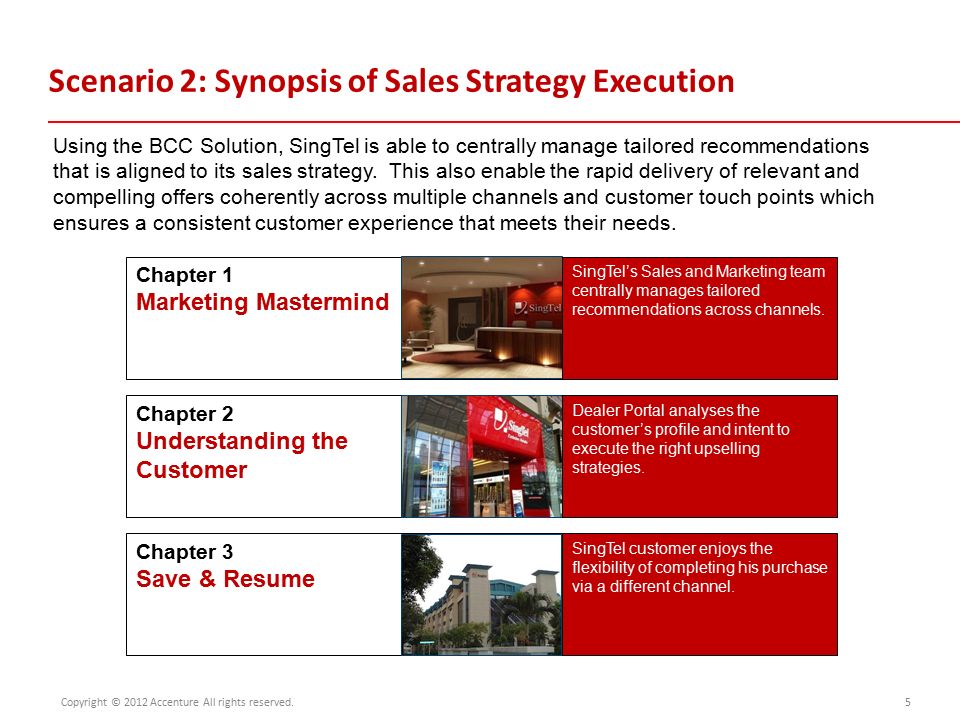 Scenario 2: Synopsis of Sales Strategy Execution

Using the BCC Solution, SingTel is able to centrally manage tailored recommendations that is aligned to its sales strategy. This also enable the rapid delivery of relevant and compelling offers coherently across multiple channels and customer touch points which ensures a consistent customer experience that meets their needs.

Chapter 1
Marketing Mastermind

SingTel

SingTel's Sales and Marketing team centrally manages tailored recommendations across channels.

Chapter 2
Understanding the Customer

SingTel

Dealer Portal analyses the customer's profile and intent to execute the right upselling strategies.

Chapter 3
Save & Resume

SingTel customer enjoys the flexibility of completing his purchase via a different channel.

Copyright © 2012 Accenture All rights reserved.

5